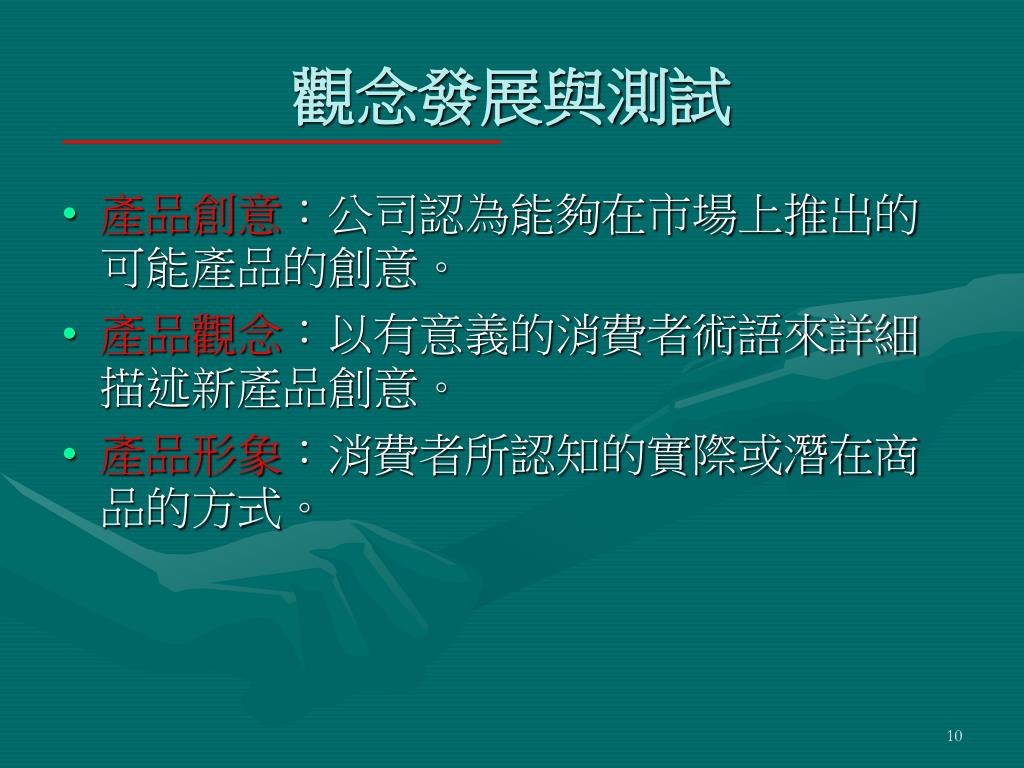 觀念發展與測試

• 產品創意：公司認為能夠在市場上推出的可能產品的創意。

• 產品觀念：以有意義的消費者術語來詳細描述新產品創意。

• 產品形象：消費者所認知的實際或潛在商品的方式。

10